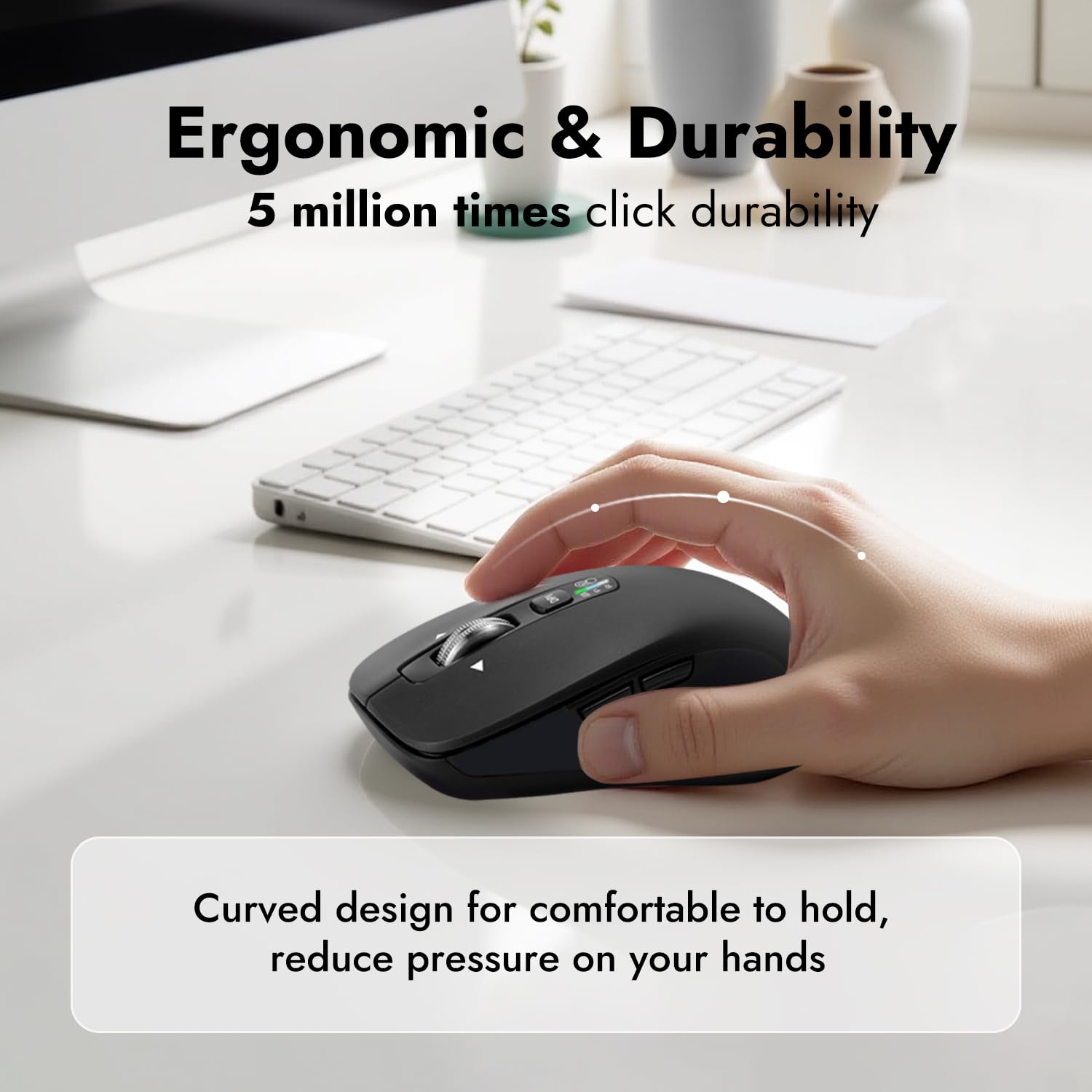 Ergonomic & Durability
5 million times click durability

Curved design for comfortable to hold, reduce pressure on your hands